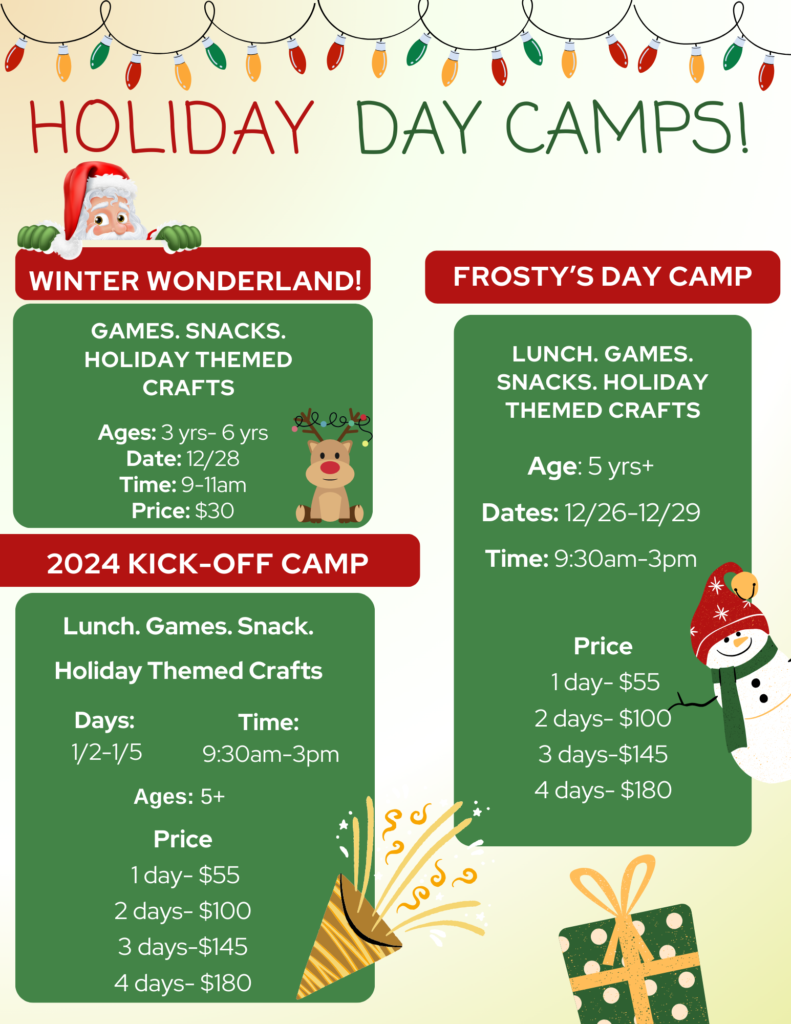 HOLIDAY DAY CAMPS!

WINTER WONDERLAND!

GAMES. SNACKS. HOLIDAY THEMED CRAFTS

Ages: 3 yrs- 6 yrs
Date: 12/28
Time: 9-11am
Price: $30

2024 KICK-OFF CAMP

Lunch. Games. Snack.

Holiday Themed Crafts

Days:
1/2-1/5

Time:
9:30am-3pm

Ages: 5+

Price
1 day- $55
2 days- $100
3 days-$145
4 days- $180

FROSTY'S DAY CAMP

LUNCH. GAMES. SNACKS. HOLIDAY THEMED CRAFTS

Age: 5 yrs+

Dates: 12/26-12/29

Time: 9:30am-3pm

Price
1 day- $55
2 days- $100
3 days-$145
4 days- $180